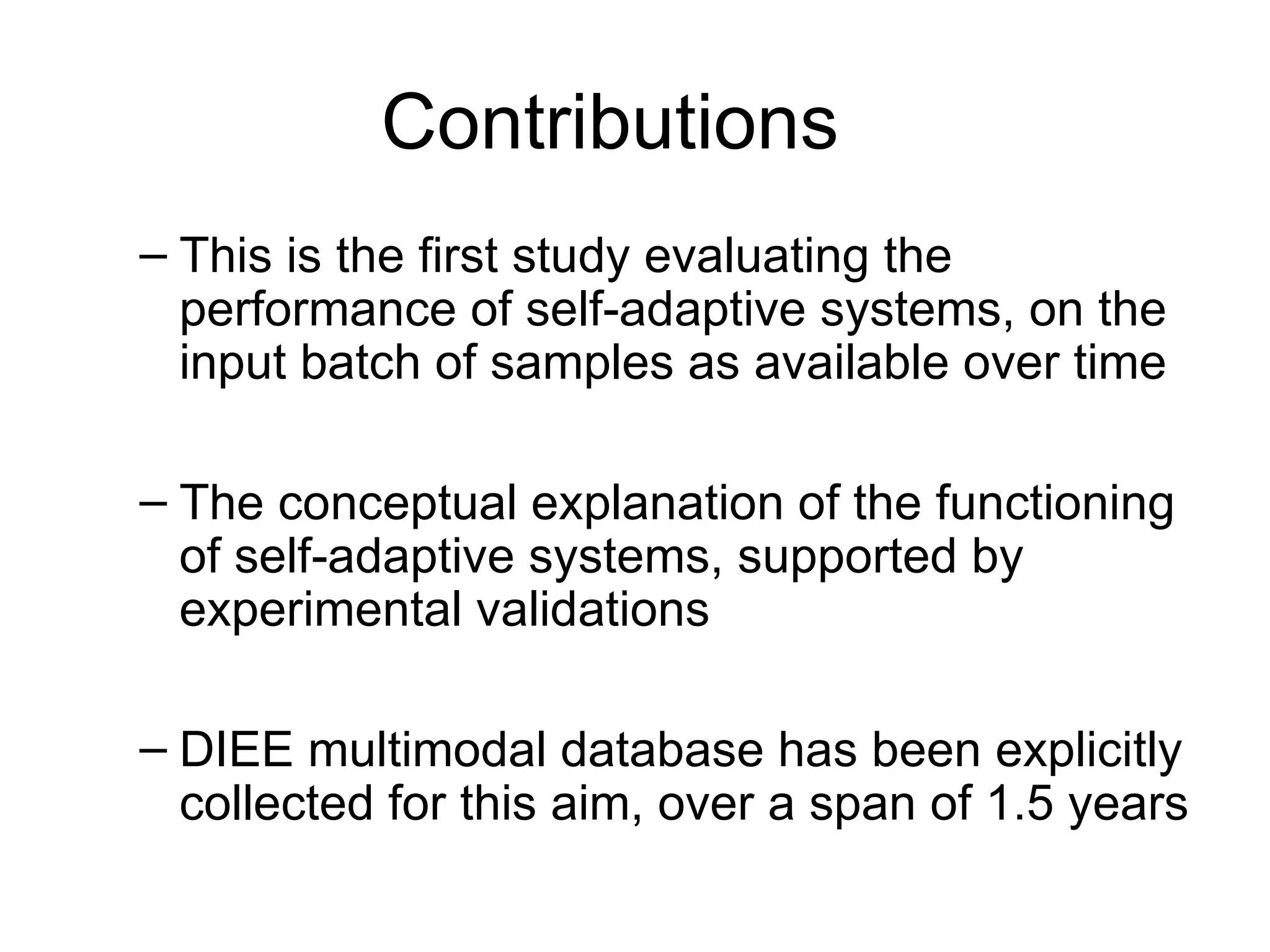 Contributions

– This is the first study evaluating the performance of self-adaptive systems, on the input batch of samples as available over time

– The conceptual explanation of the functioning of self-adaptive systems, supported by experimental validations

– DIEE multimodal database has been explicitly collected for this aim, over a span of 1.5 years